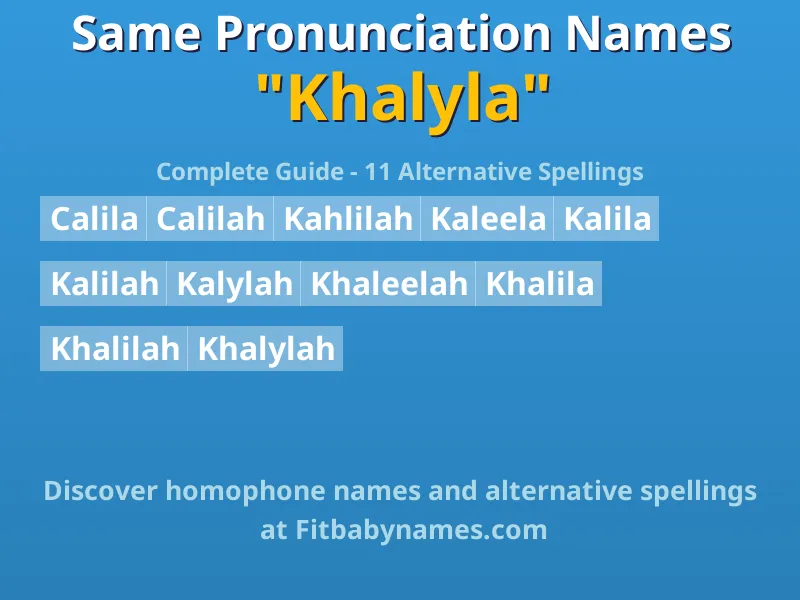 Same Pronunciation Names
"Khalyla"

Complete Guide - 11 Alternative Spellings

Calila Calilah Kahlilah Kaleela Kalila

Kalilah Kalylah Khaleelah Khalila

Khalilah Khalylah

Discover homophone names and alternative spellings at Fitbabynames.com